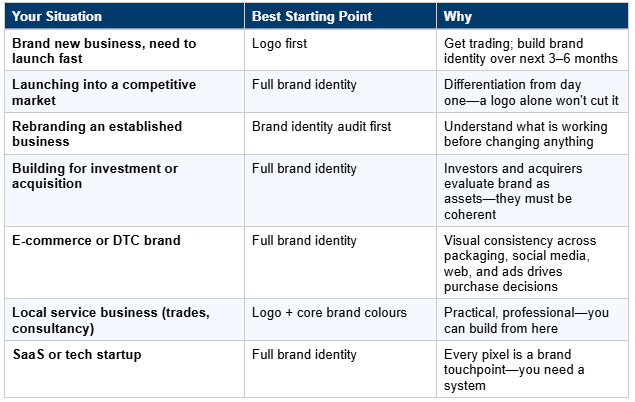 | Your Situation | Best Starting Point | Why |
|---|---|---|
| Brand new business, need to launch fast | Logo first | Get trading; build brand identity over next 3–6 months |
| Launching into a competitive market | Full brand identity | Differentiation from day one—a logo alone won't cut it |
| Rebranding an established business | Brand identity audit first | Understand what is working before changing anything |
| Building for investment or acquisition | Full brand identity | Investors and acquirers evaluate brand as assets—they must be coherent |
| E-commerce or DTC brand | Full brand identity | Visual consistency across packaging, social media, web, and ads drives purchase decisions |
| Local service business (trades, consultancy) | Logo + core brand colours | Practical, professional—you can build from here |
| SaaS or tech startup | Full brand identity | Every pixel is a brand touchpoint—you need a system |